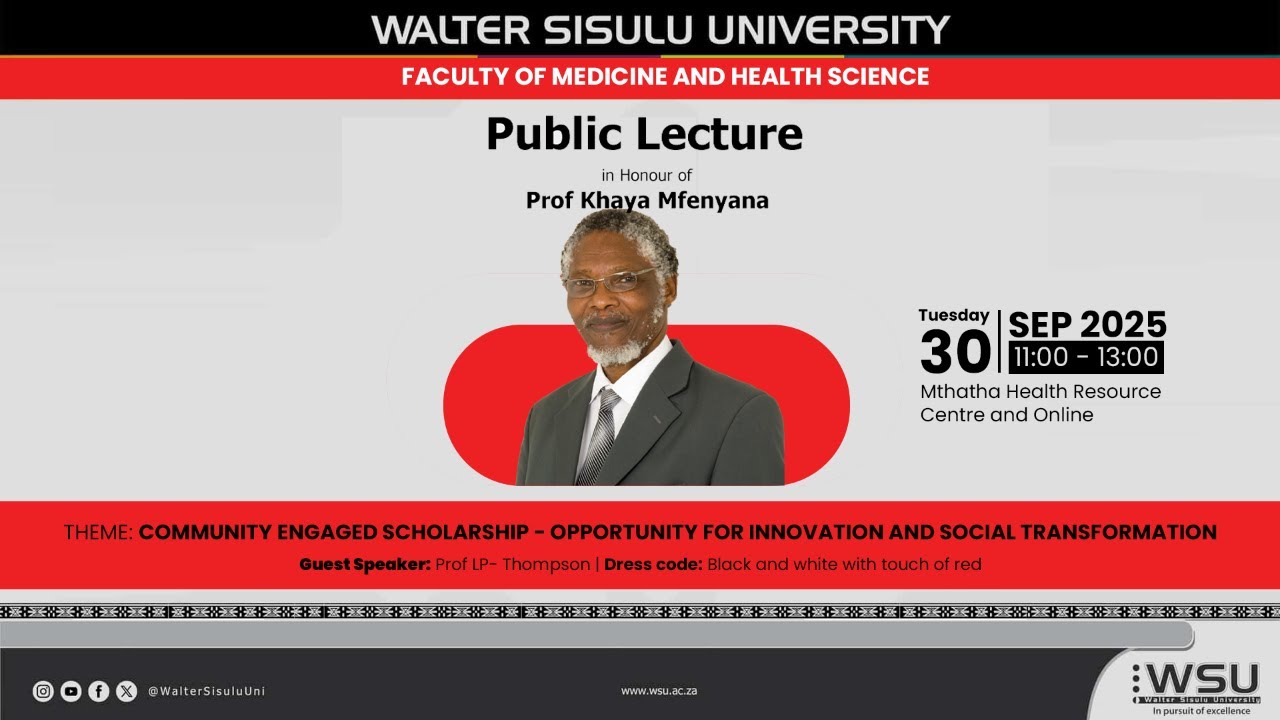 WALTER SISULU UNIVERSITY

FACULTY OF MEDICINE AND HEALTH SCIENCE

Public Lecture

in Honour of

Prof Khaya Mfenyana

Tuesday 30 | SEP 2025
11:00 - 13:00

Mthatha Health Resource Centre and Online

THEME: COMMUNITY ENGAGED SCHOLARSHIP - OPPORTUNITY FOR INNOVATION AND SOCIAL TRANSFORMATION

Guest Speaker: Prof LP- Thompson | Dress code: Black and white with touch of red

@WalterSisuluUni

www.wsu.ac.za

WSU
Walter Sisulu University
In pursuit of excellence